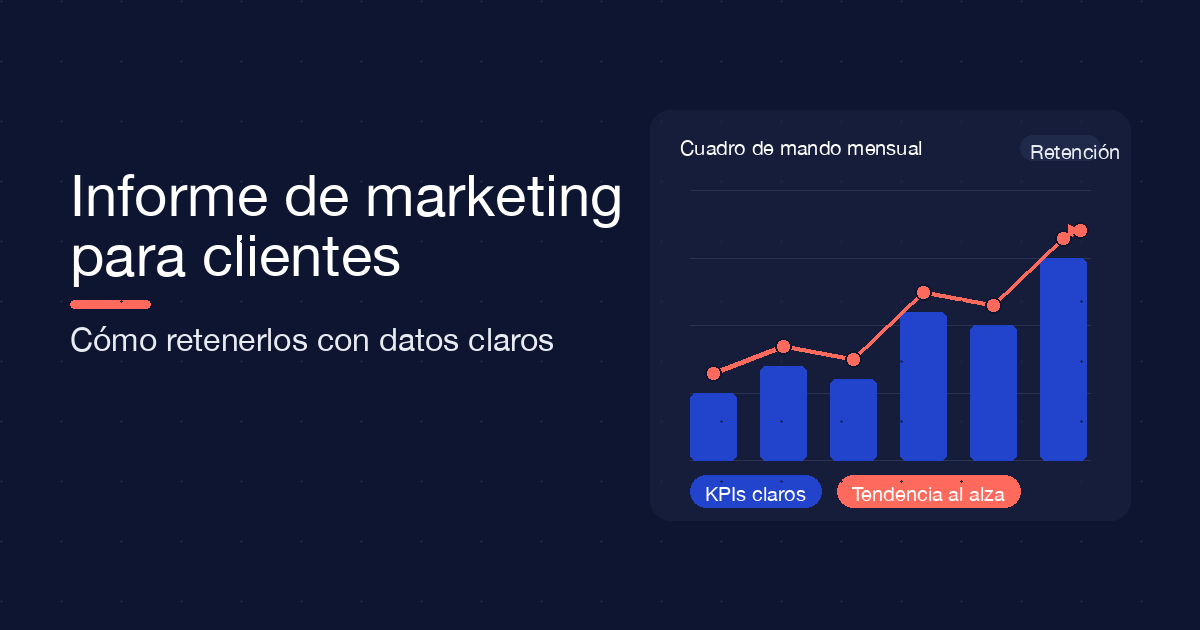 Informe de marketing para clientes

Cómo retenerlos con datos claros

Cuadro de mando mensual

Retención

KPIs claros

Tendencia al alza